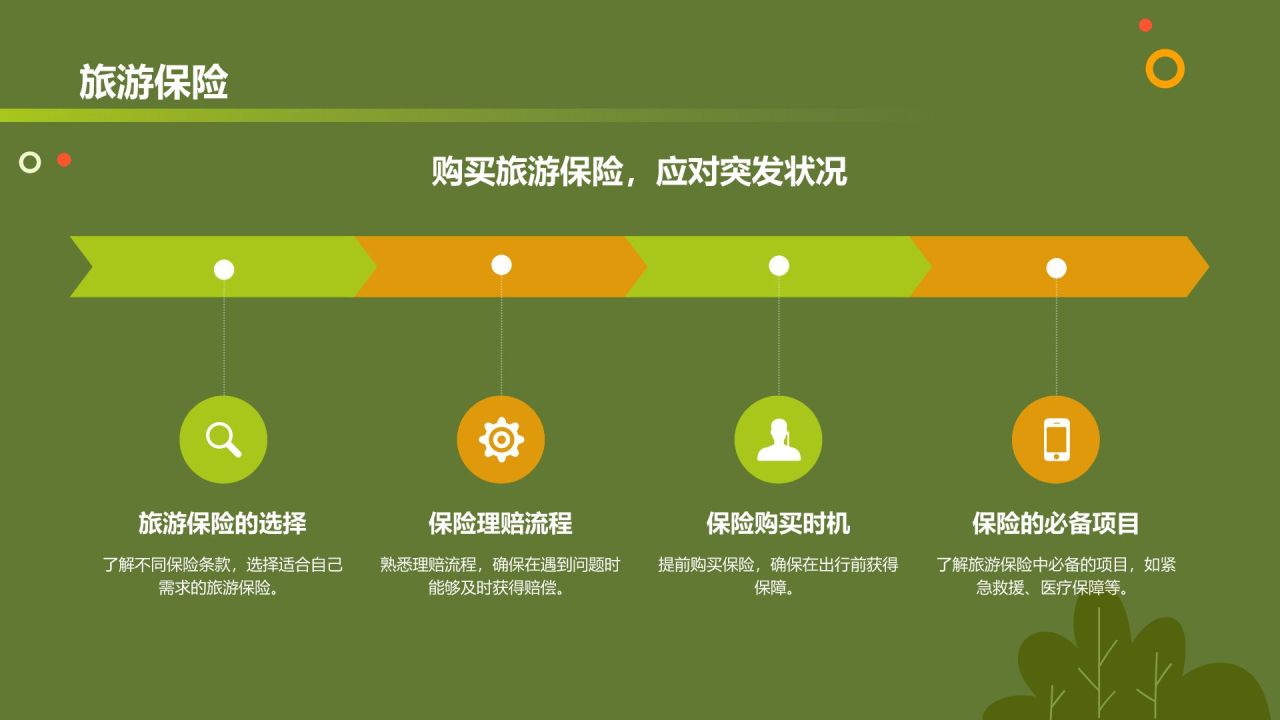 旅游保险

购买旅游保险，应对突发状况

旅游保险的选择

了解不同保险条款，选择适合自己需求的旅游保险。

保险理赔流程

熟悉理赔流程，确保在遇到问题时能够及时获得赔偿。

保险购买时机

提前购买保险，确保在出行前获得保障。

保险的必备项目

了解旅游保险中必备的项目，如紧急救援、医疗保障等。